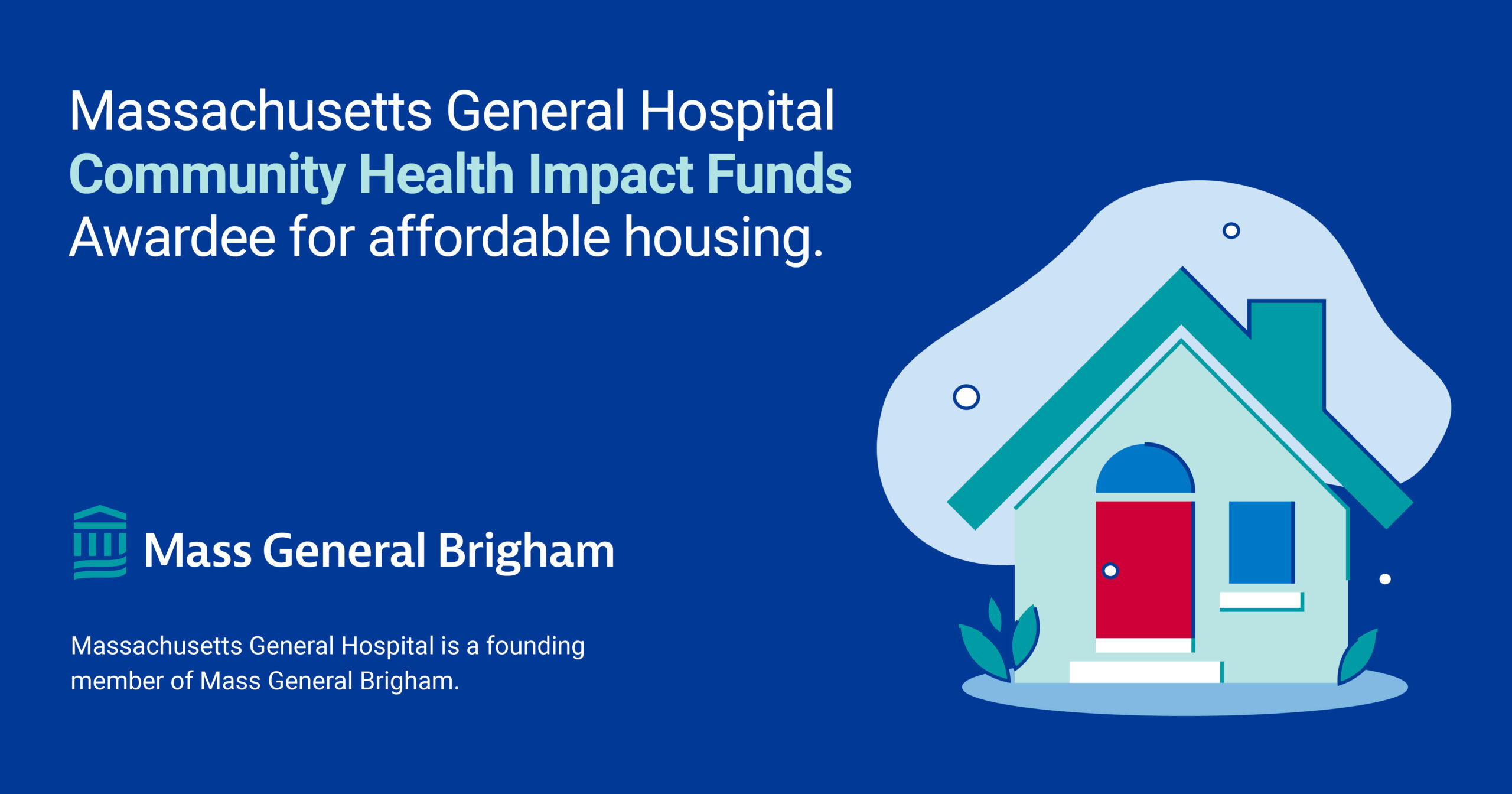 Massachusetts General Hospital
Community Health Impact Funds
Awardee for affordable housing.

Mass General Brigham

Massachusetts General Hospital is a founding member of Mass General Brigham.